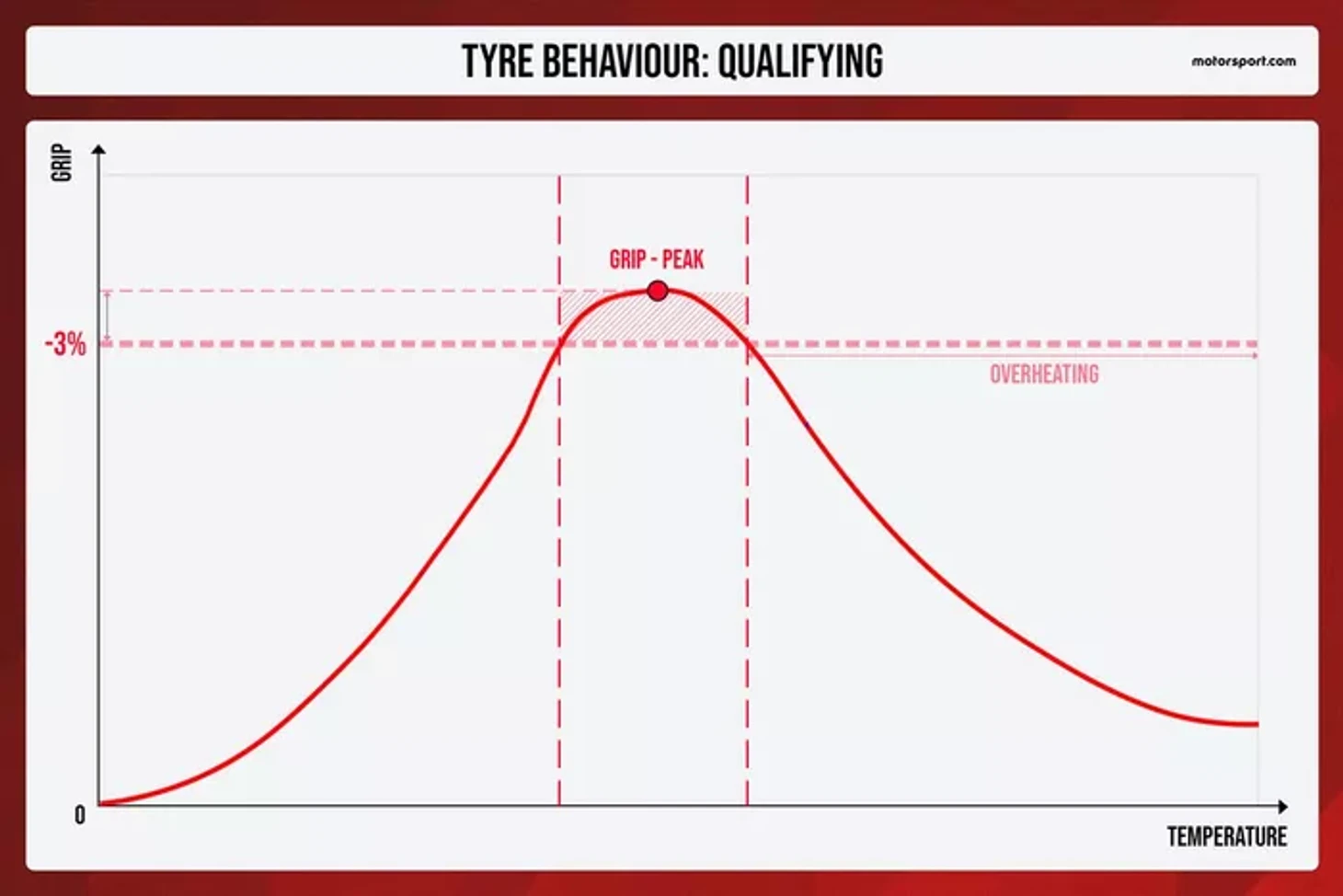 TYRE BEHAVIOUR: QUALIFYING

motorsport.com

GRIP

GRIP - PEAK

-3%

OVERHEATING

0

TEMPERATURE